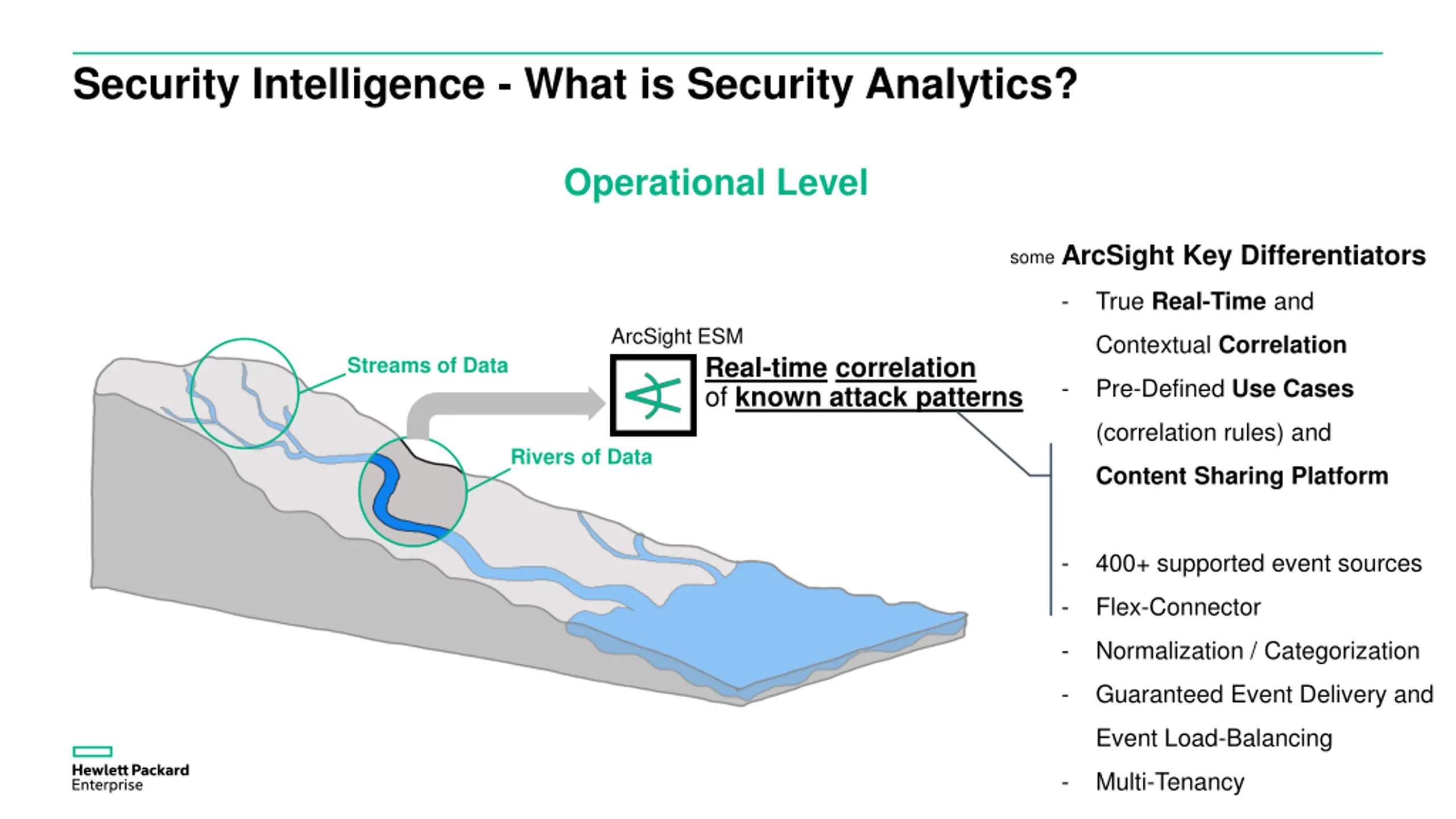 Security Intelligence - What is Security Analytics?

Operational Level

Streams of Data

Rivers of Data

ArcSight ESM

Real-time correlation of known attack patterns

some ArcSight Key Differentiators

- True Real-Time and Contextual Correlation
- Pre-Defined Use Cases (correlation rules) and Content Sharing Platform

- 400+ supported event sources
- Flex-Connector
- Normalization / Categorization
- Guaranteed Event Delivery and Event Load-Balancing
- Multi-Tenancy

Hewlett Packard Enterprise